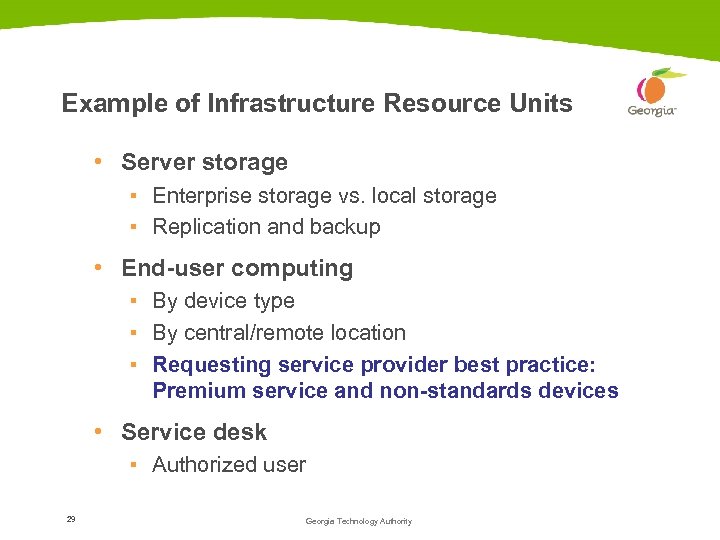 Example of Infrastructure Resource Units

Georgia

• Server storage
  ▪ Enterprise storage vs. local storage
  ▪ Replication and backup
• End-user computing
  ▪ By device type
  ▪ By central/remote location
  ▪ Requesting service provider best practice: Premium service and non-standards devices
• Service desk
  ▪ Authorized user

29

Georgia Technology Authority